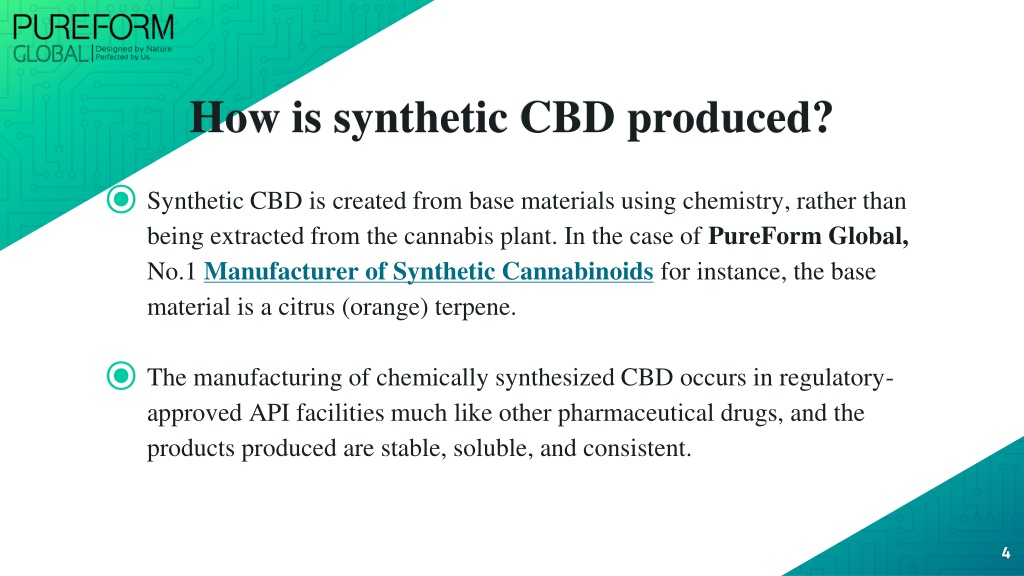 PUREFORM GLOBAL | Designed by Nature. Perfected by Us.

How is synthetic CBD produced?

Synthetic CBD is created from base materials using chemistry, rather than being extracted from the cannabis plant. In the case of PureForm Global, No.1 Manufacturer of Synthetic Cannabinoids for instance, the base material is a citrus (orange) terpene.

The manufacturing of chemically synthesized CBD occurs in regulatory-approved API facilities much like other pharmaceutical drugs, and the products produced are stable, soluble, and consistent.

4